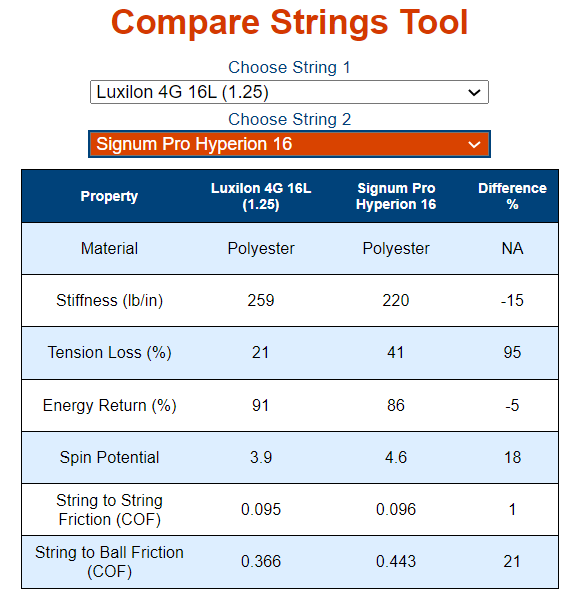 Compare Strings Tool

Choose String 1

Luxilon 4G 16L (1.25)

Choose String 2

Signum Pro Hyperion 16

| Property | Luxilon 4G 16L (1.25) | Signum Pro Hyperion 16 | Difference % |
|---|---|---|---|
| Material | Polyester | Polyester | NA |
| Stiffness (lb/in) | 259 | 220 | -15 |
| Tension Loss (%) | 21 | 41 | 95 |
| Energy Return (%) | 91 | 86 | -5 |
| Spin Potential | 3.9 | 4.6 | 18 |
| String to String Friction (COF) | 0.095 | 0.096 | 1 |
| String to Ball Friction (COF) | 0.366 | 0.443 | 21 |